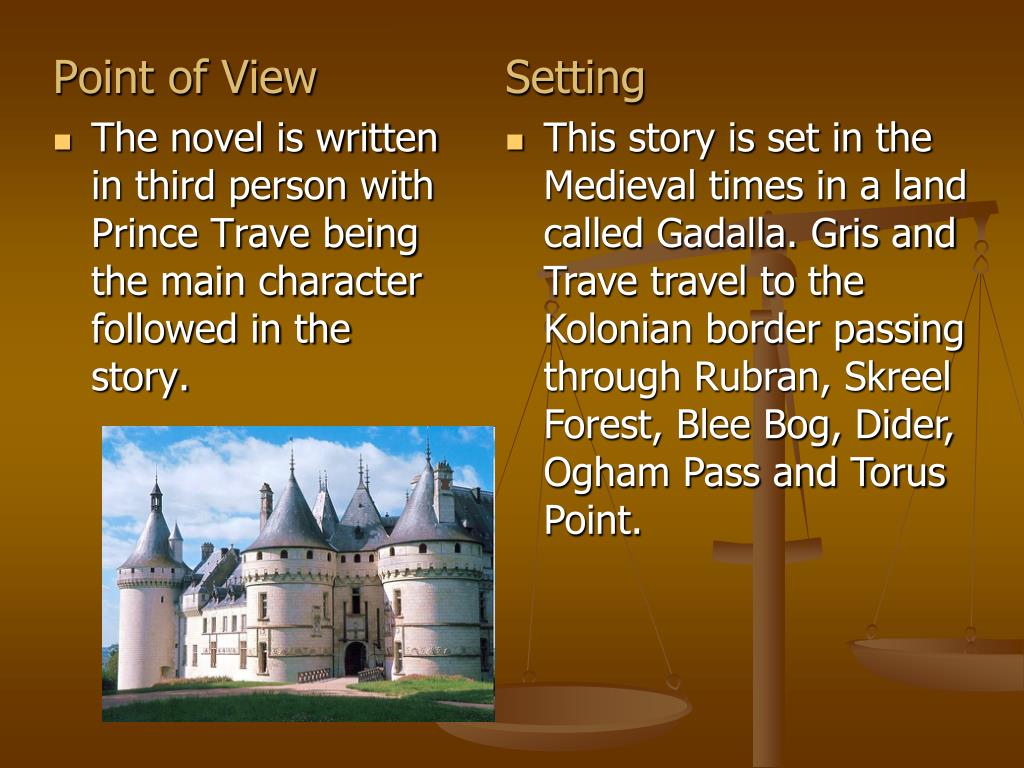 Point of View

The novel is written in third person with Prince Trave being the main character followed in the story.

Setting

This story is set in the Medieval times in a land called Gadalla. Gris and Trave travel to the Kolonian border passing through Rubran, Skreel Forest, Blee Bog, Dider, Ogham Pass and Torus Point.